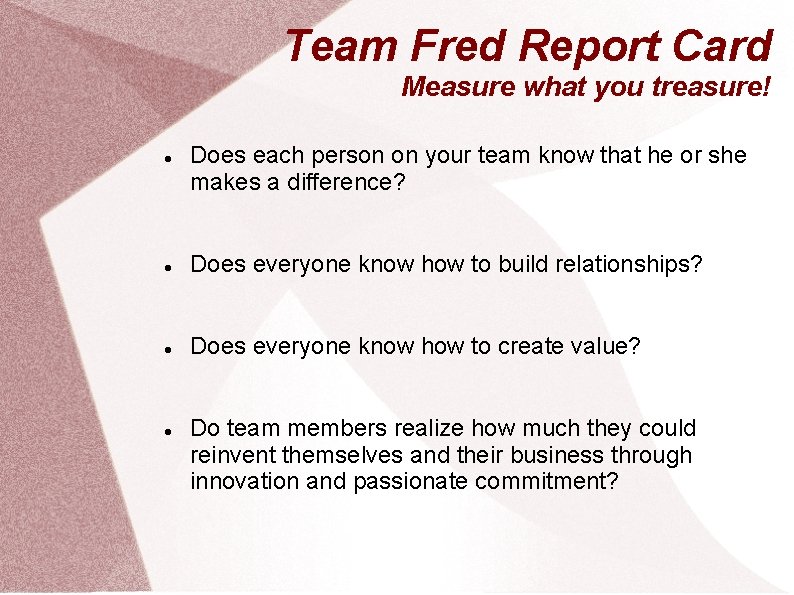 Team Fred Report Card
Measure what you treasure!

• Does each person on your team know that he or she makes a difference?

• Does everyone know how to build relationships?

• Does everyone know how to create value?

• Do team members realize how much they could reinvent themselves and their business through innovation and passionate commitment?